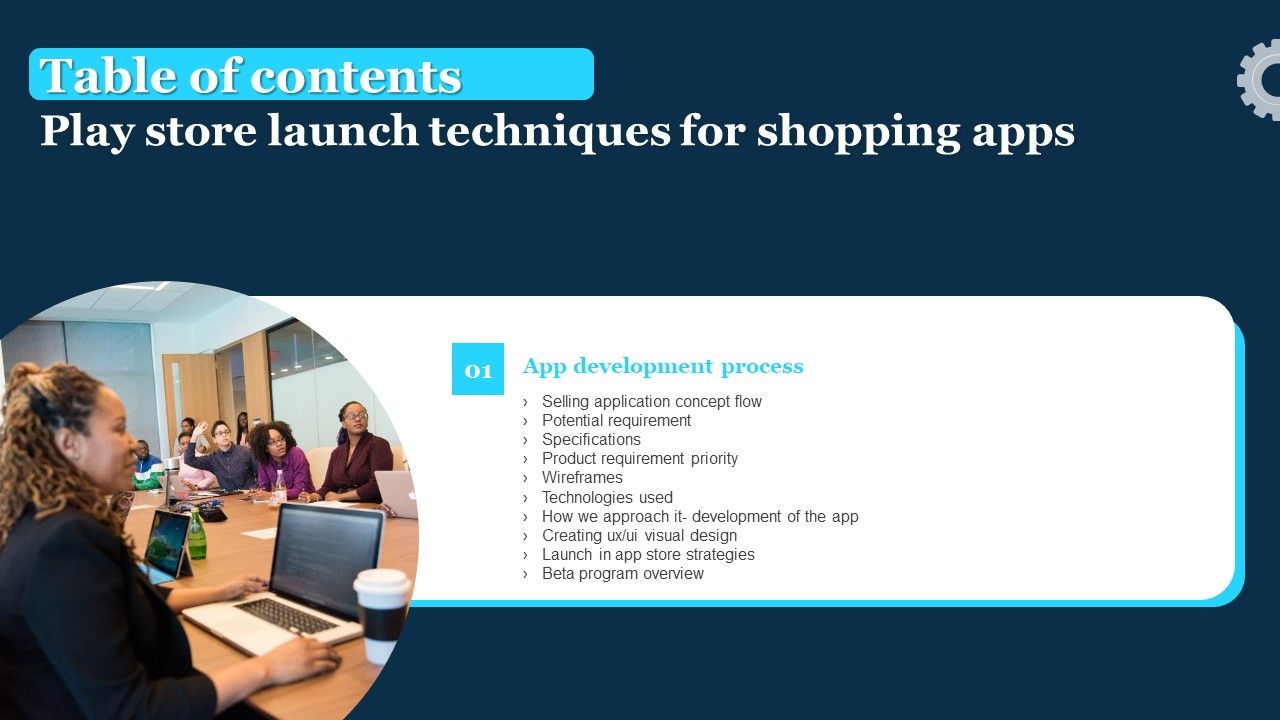 Table of contents
Play store launch techniques for shopping apps

01

App development process

› Selling application concept flow
› Potential requirement
› Specifications
› Product requirement priority
› Wireframes
› Technologies used
› How we approach it- development of the app
› Creating ux/ui visual design
› Launch in app store strategies
› Beta program overview